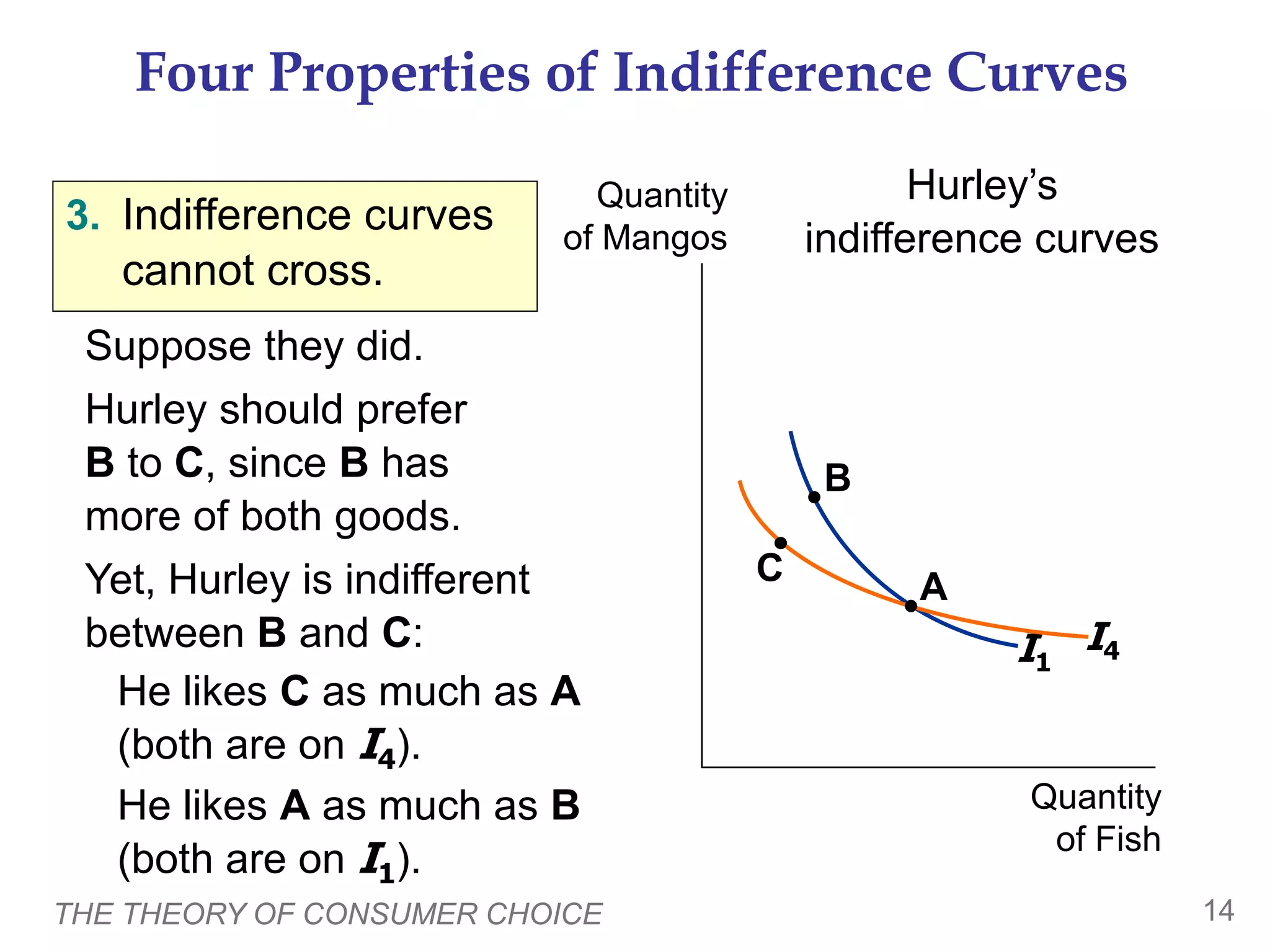 Four Properties of Indifference Curves

3. Indifference curves cannot cross.

Suppose they did.

Hurley should prefer B to C, since B has more of both goods.

Yet, Hurley is indifferent between B and C:

He likes C as much as A (both are on $I_4$).

He likes A as much as B (both are on $I_1$).

Quantity of Mangos

Hurley's indifference curves

B

C

A

$I_1$

$I_4$

Quantity of Fish

THE THEORY OF CONSUMER CHOICE

14